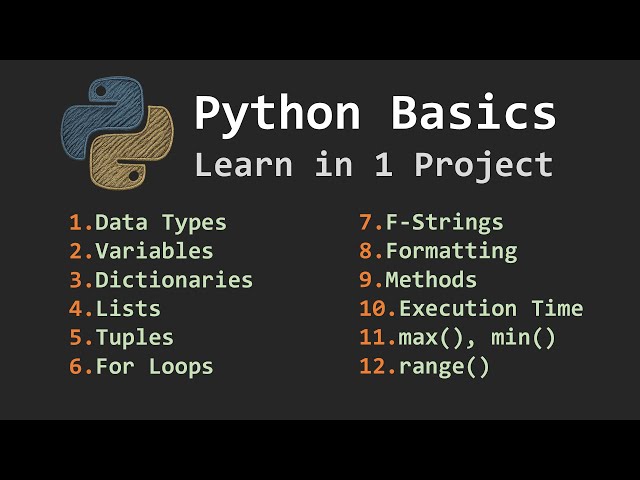 Python Basics
Learn in 1 Project

1.Data Types
2.Variables
3.Dictionaries
4.Lists
5.Tuples
6.For Loops

7.F-Strings
8.Formatting
9.Methods
10.Execution Time
11.max(), min()
12.range()